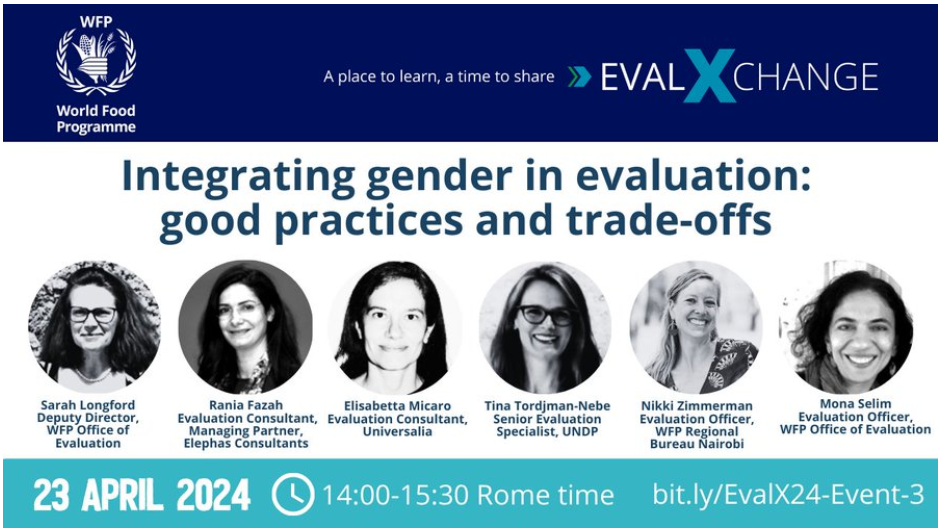 WFP
World Food Programme

A place to learn, a time to share EVALXCHANGE

Integrating gender in evaluation: good practices and trade-offs

Sarah Longford
Deputy Director, WFP Office of Evaluation

Rania Fazah
Evaluation Consultant, Managing Partner, Elephas Consultants

Elisabetta Micaro
Evaluation Consultant, Universalia

Tina Tordjman-Nebe
Senior Evaluation Specialist, UNDP

Nikki Zimmerman
Evaluation Officer, WFP Regional Bureau Nairobi

Mona Selim
Evaluation Officer, WFP Office of Evaluation

23 APRIL 2024 14:00-15:30 Rome time bit.ly/EvalX24-Event-3